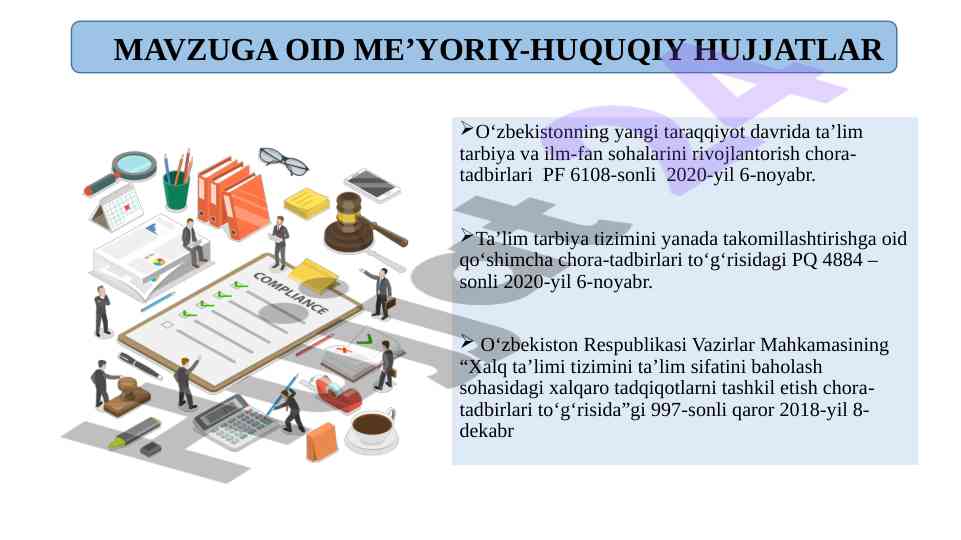 MAVZUGA OID ME’YORIY-HUQUQIY HUJJATLAR

COMPLIANCE

➢O‘zbekistonning yangi taraqqiyot davrida ta’lim tarbiya va ilm-fan sohalarini rivojlantorish chora-tadbirlari PF 6108-sonli 2020-yil 6-noyabr.

➢Ta’lim tarbiya tizimini yanada takomillashtirishga oid qo‘shimcha chora-tadbirlari to‘g‘risidagi PQ 4884 – sonli 2020-yil 6-noyabr.

➢ O‘zbekiston Respublikasi Vazirlar Mahkamasining “Xalq ta’limi tizimini ta’lim sifatini baholash sohasidagi xalqaro tadqiqotlarni tashkil etish chora-tadbirlari to‘g‘risida”gi 997-sonli qaror 2018-yil 8-dekabr